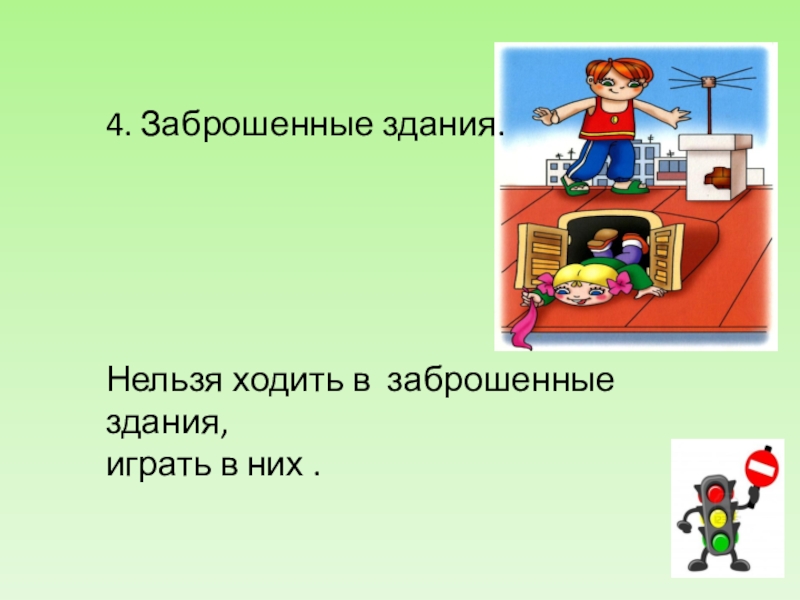 4. Заброшенные здания.

Нельзя ходить в  заброшенные здания,
играть в них .